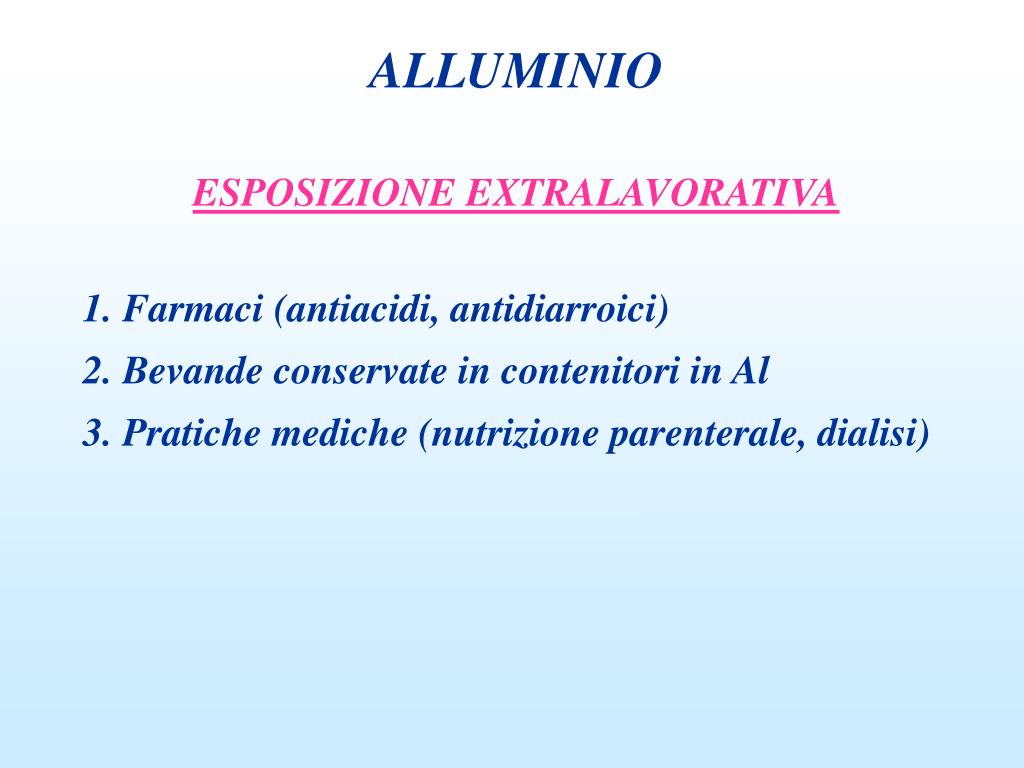 ALLUMINIO

ESPOSIZIONE EXTRALAVORATIVA

1. Farmaci (antiacidi, antidiarroici)

2. Bevande conservate in contenitori in Al

3. Pratiche mediche (nutrizione parenterale, dialisi)